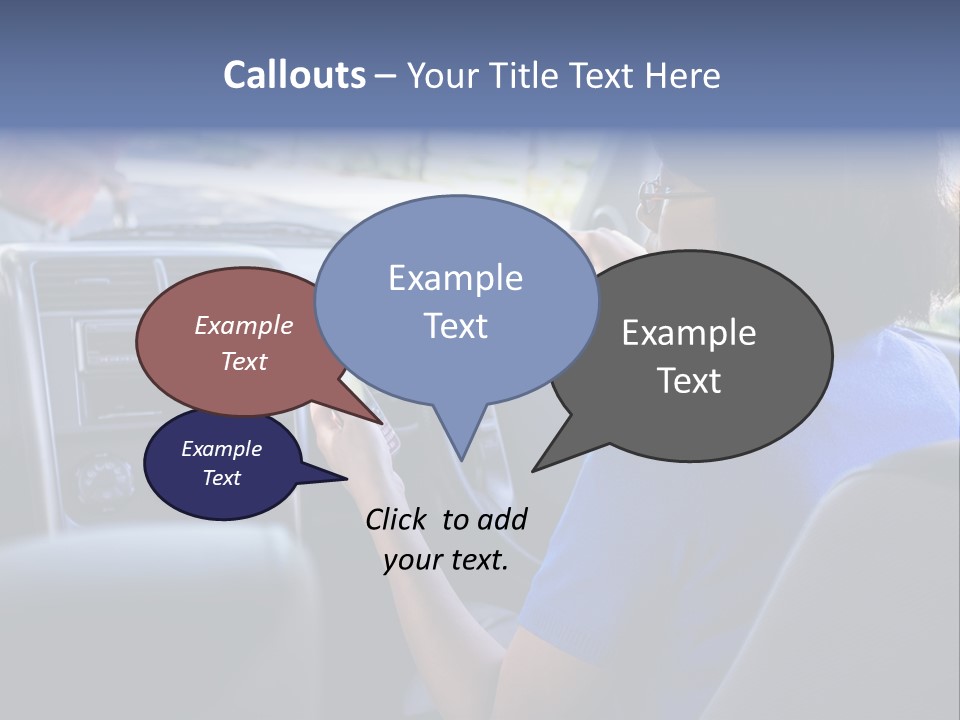 Callouts – Your Title Text Here

Example Text

Example Text

Example Text

Example Text

Click to add your text.